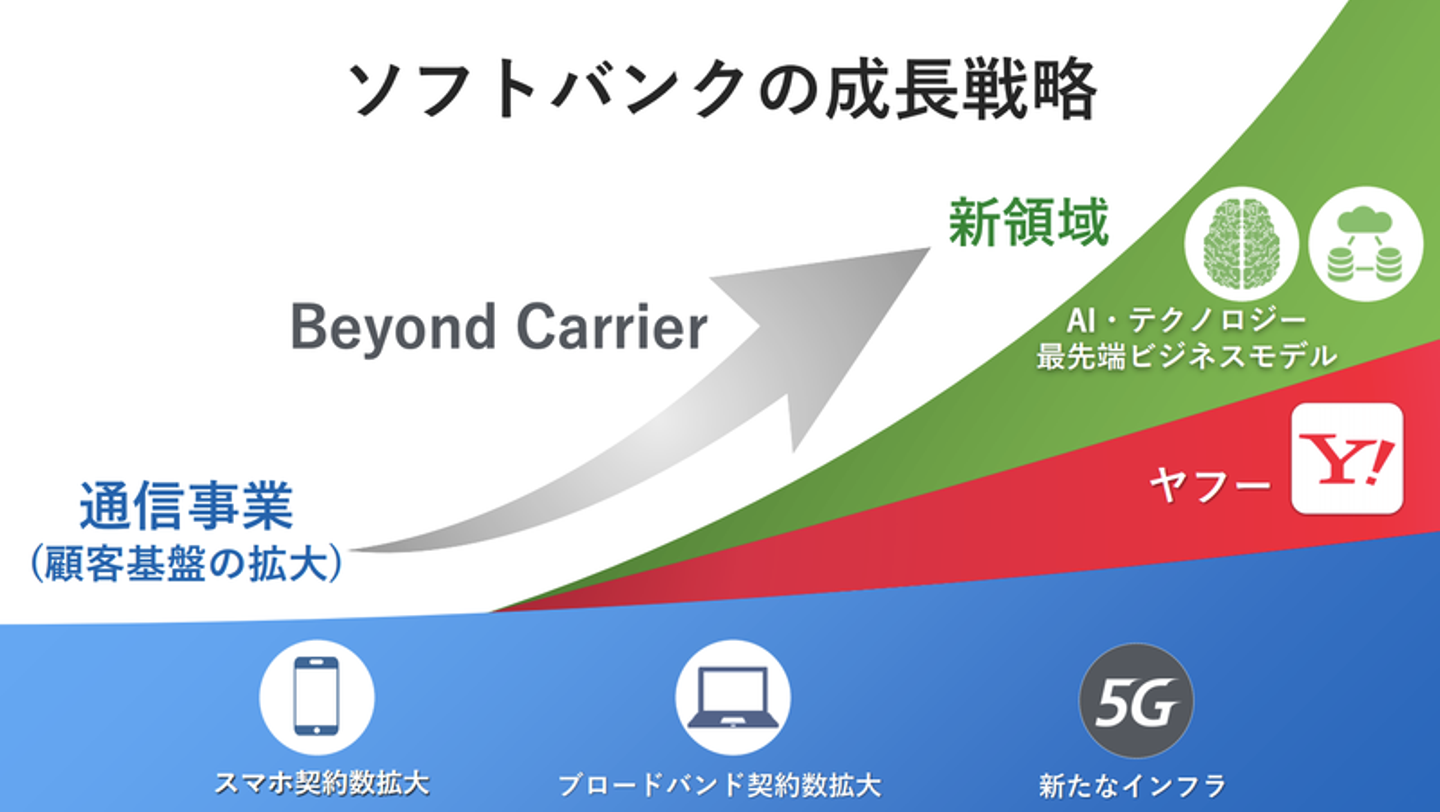 ソフトバンクの成長戦略

新領域

Beyond Carrier

AI・テクノロジー
最先端ビジネスモデル

ヤフー

Y!

通信事業
(顧客基盤の拡大)

5G

スマホ契約数拡大

ブロードバンド契約数拡大

新たなインフラ